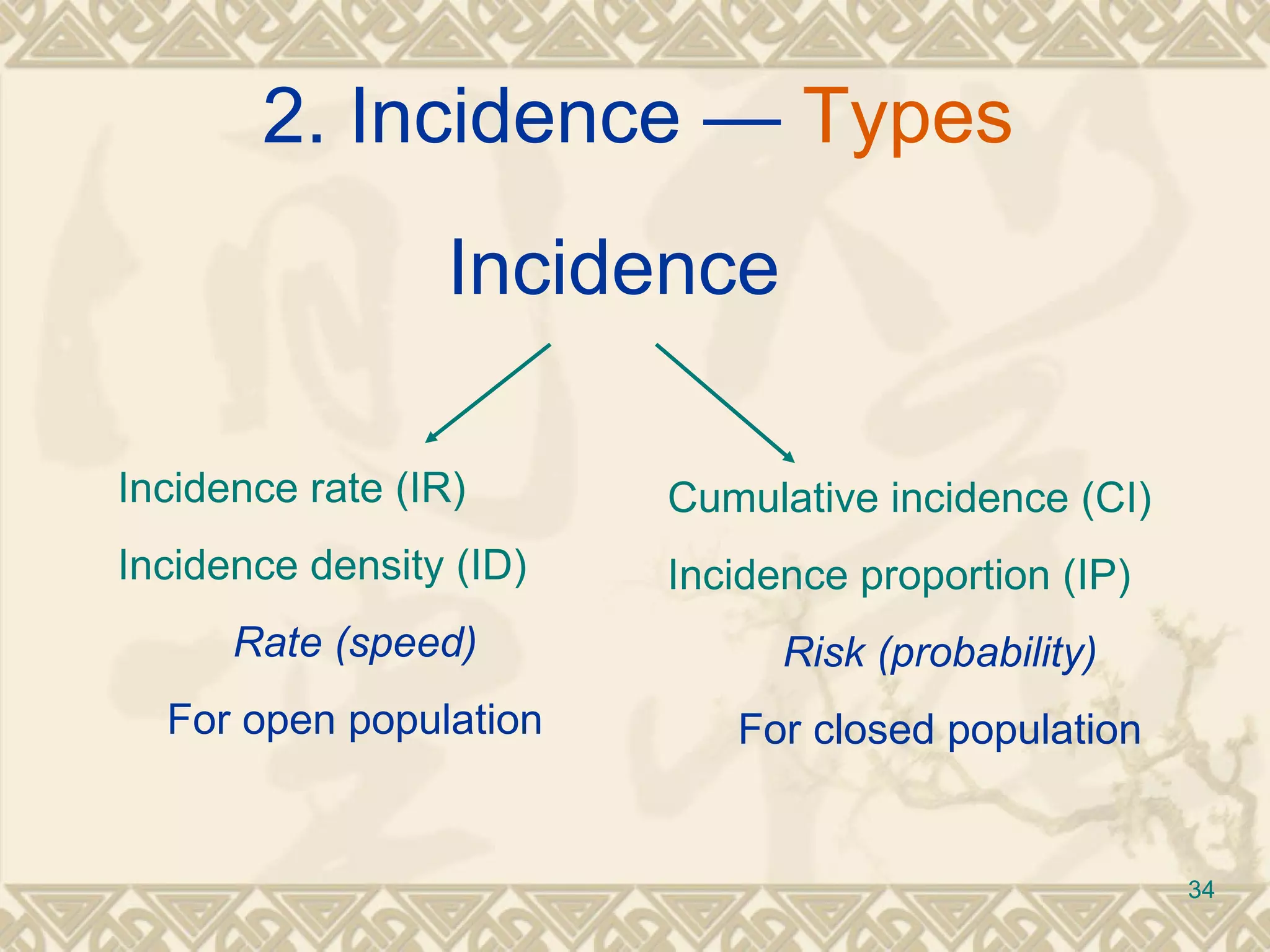 2. Incidence — Types

Incidence

Incidence rate (IR)

Incidence density (ID)

Rate (speed)

For open population

Cumulative incidence (CI)

Incidence proportion (IP)

Risk (probability)

For closed population

34